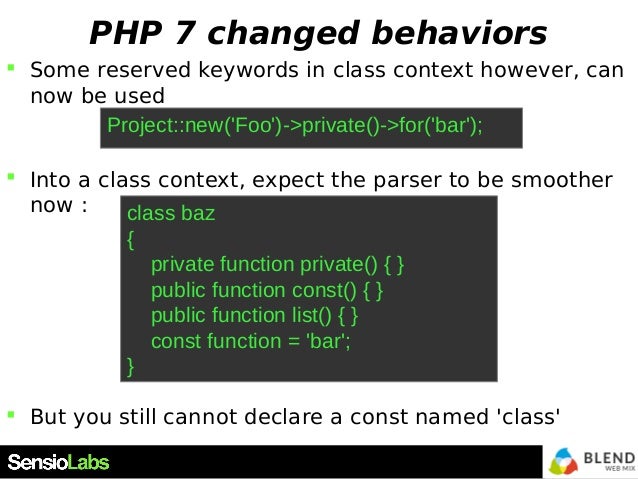 PHP 7 changed behaviors

Some reserved keywords in class context however, can now be used

Project::new('Foo')->private()->for('bar');

Into a class context, expect the parser to be smoother now :

class baz
{
private function private() { }
public function const() { }
public function list() { }
const function = 'bar';
}

But you still cannot declare a const named 'class'

SensioLabs

BLEND
WEB MIX